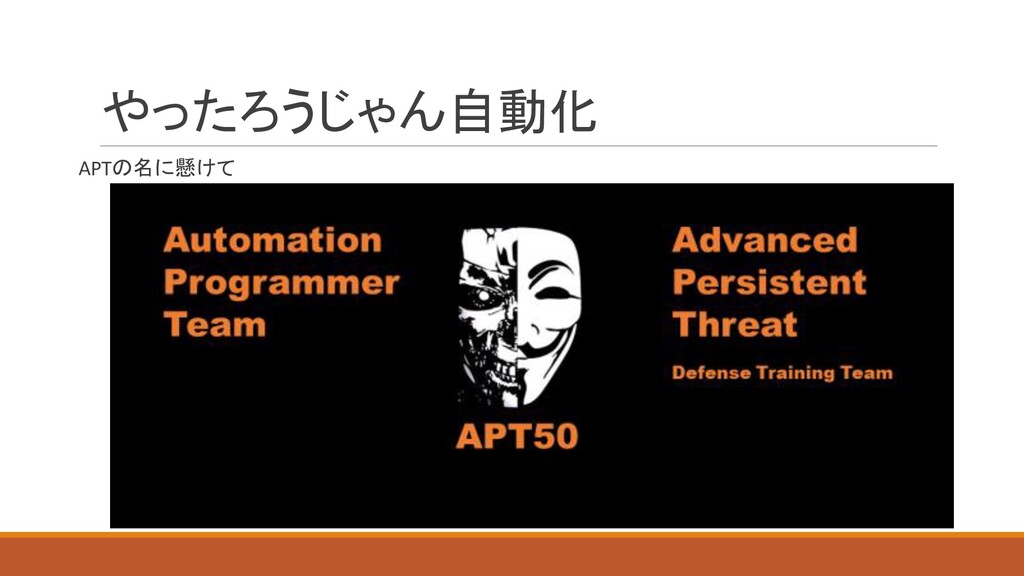 やったろうじゃん自動化

APTの名に懸けて

Automation Programmer Team

APT50

Advanced Persistent Threat

Defense Training Team